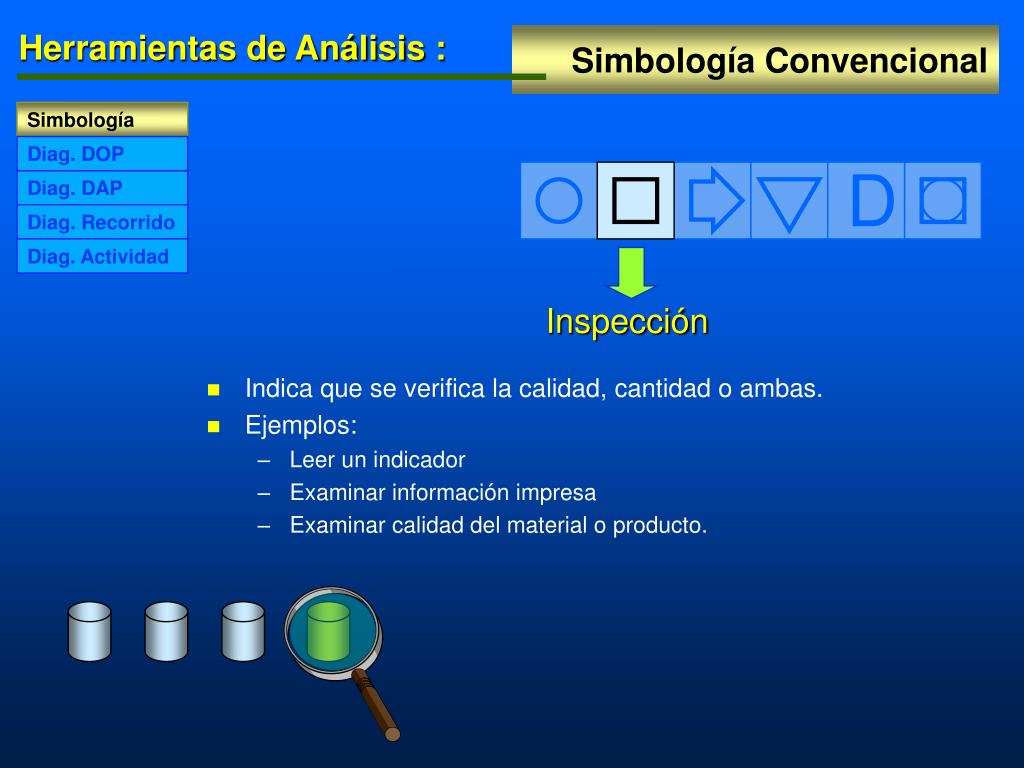 Herramientas de Análisis :

Simbología Convencional

Simbología
Diag. DOP
Diag. DAP
Diag. Recorrido
Diag. Actividad

D

Inspección

- Indica que se verifica la calidad, cantidad o ambas.
- Ejemplos:
  – Leer un indicador
  – Examinar información impresa
  – Examinar calidad del material o producto.